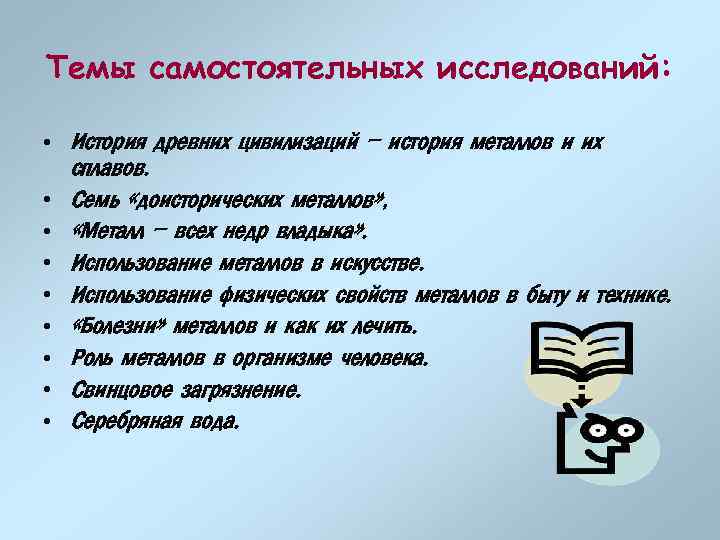 Темы самостоятельных исследований:

• История древних цивилизаций – история металлов и их сплавов.
• Семь «доисторических металлов».
• «Металл – всех недр владыка».
• Использование металлов в искусстве.
• Использование физических свойств металлов в быту и технике.
• «Болезни» металлов и как их лечить.
• Роль металлов в организме человека.
• Свинцовое загрязнение.
• Серебряная вода.